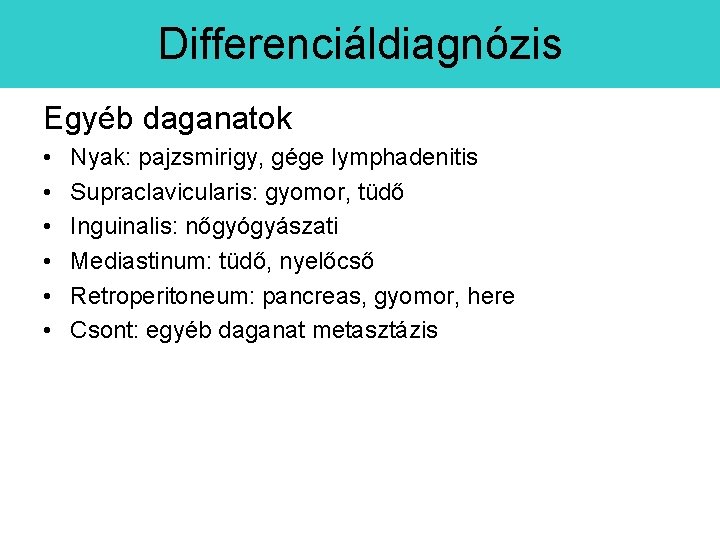 Differenciáldiagnózis

Egyéb daganatok

• Nyak: pajzsmirigy, gége lymphadenitis
• Supraclavicularis: gyomor, tüdő
• Inguinalis: nőgyógyászati
• Mediastinum: tüdő, nyelőcső
• Retroperitoneum: pancreas, gyomor, here
• Csont: egyéb daganat metasztázis